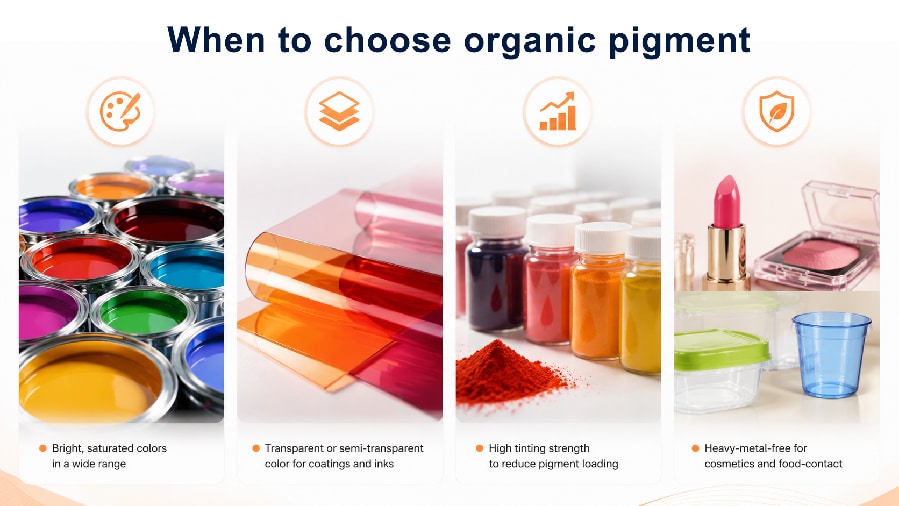 When to choose organic pigment

Bright, saturated colors in a wide range

Transparent or semi-transparent color for coatings and inks

High tinting strength to reduce pigment loading

Heavy-metal-free for cosmetics and food-contact